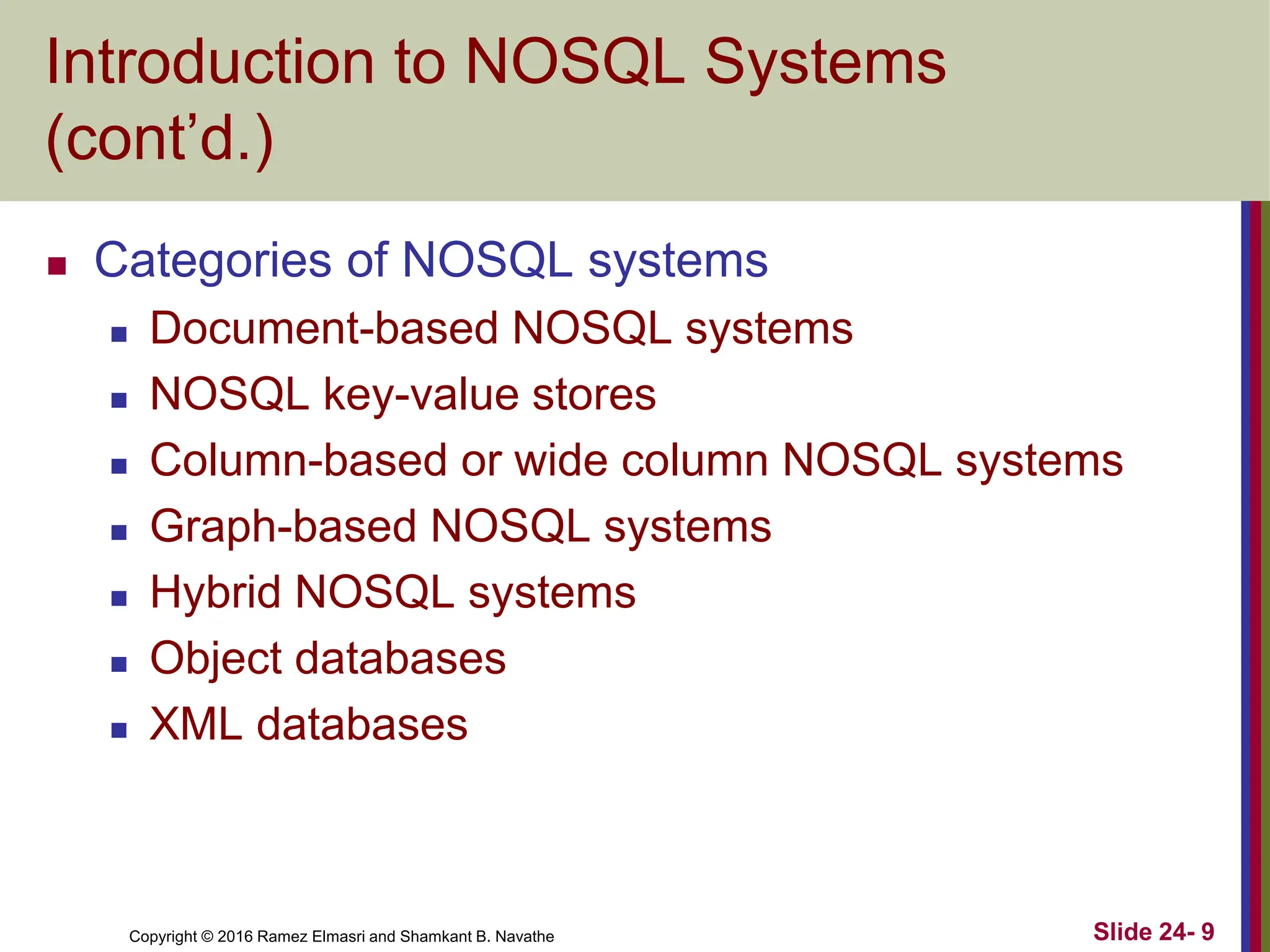 Introduction to NOSQL Systems (cont’d.)

- Categories of NOSQL systems
  - Document-based NOSQL systems
  - NOSQL key-value stores
  - Column-based or wide column NOSQL systems
  - Graph-based NOSQL systems
  - Hybrid NOSQL systems
  - Object databases
  - XML databases

Copyright © 2016 Ramez Elmasri and Shamkant B. Navathe

Slide 24- 9